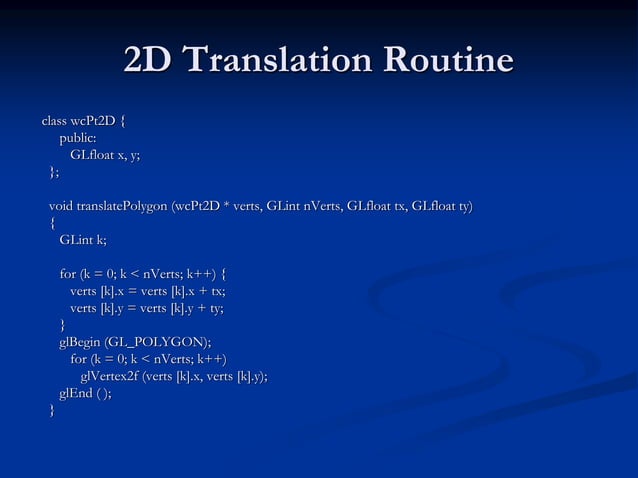 2D Translation Routine

class wcPt2D {
  public:
    GLfloat x, y;
};

void translatePolygon (wcPt2D * verts, GLint nVerts, GLfloat tx, GLfloat ty)
{
  GLint k;

  for (k = 0; k < nVerts; k++) {
    verts [k].x = verts [k].x + tx;
    verts [k].y = verts [k].y + ty;
  }
  glBegin (GL_POLYGON);
    for (k = 0; k < nVerts; k++)
      glVertex2f (verts [k].x, verts [k].y);
  glEnd ( );
}